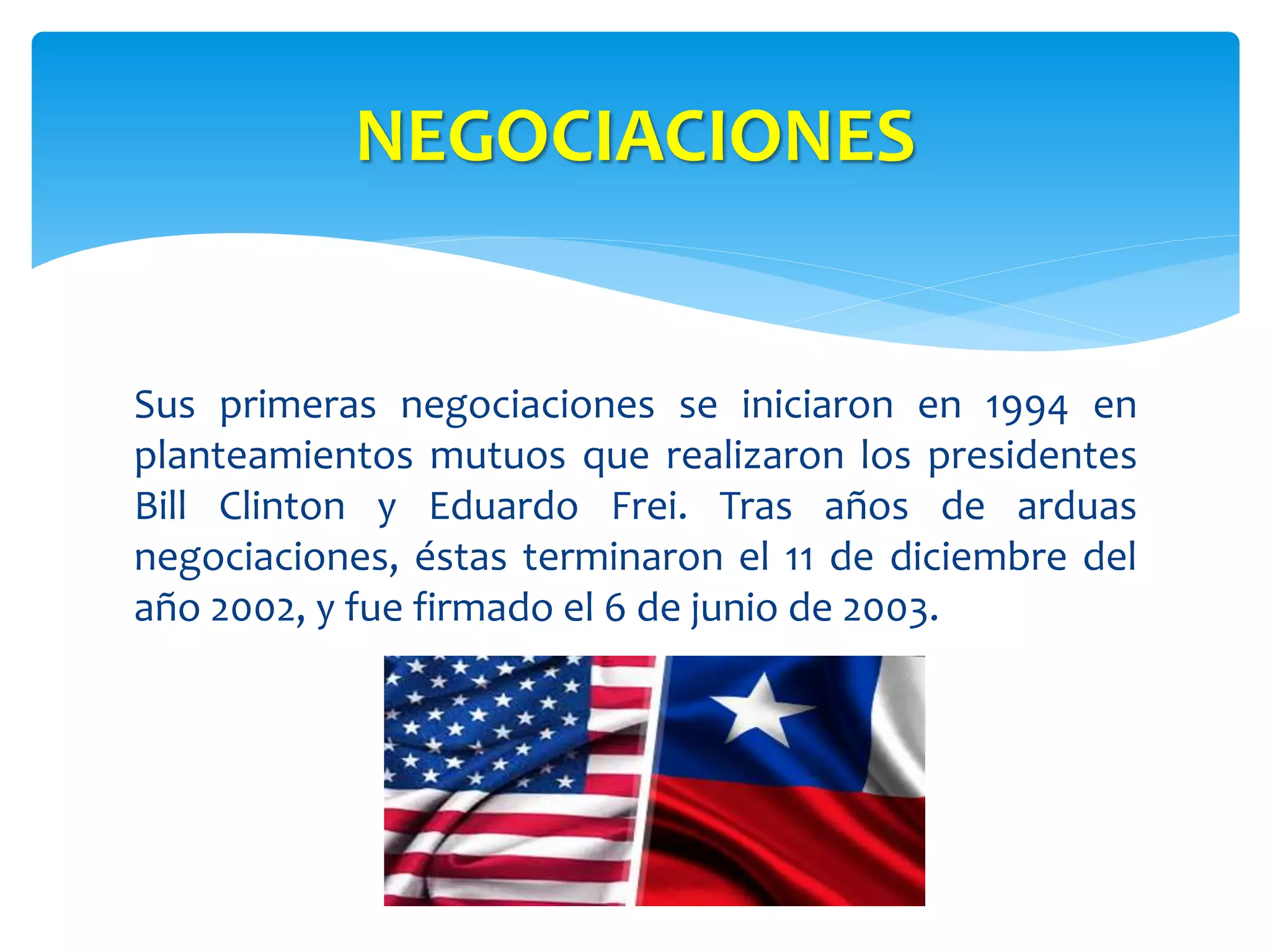 NEGOCIACIONES

Sus primeras negociaciones se iniciaron en 1994 en planteamientos mutuos que realizaron los presidentes Bill Clinton y Eduardo Frei. Tras años de arduas negociaciones, éstas terminaron el 11 de diciembre del año 2002, y fue firmado el 6 de junio de 2003.